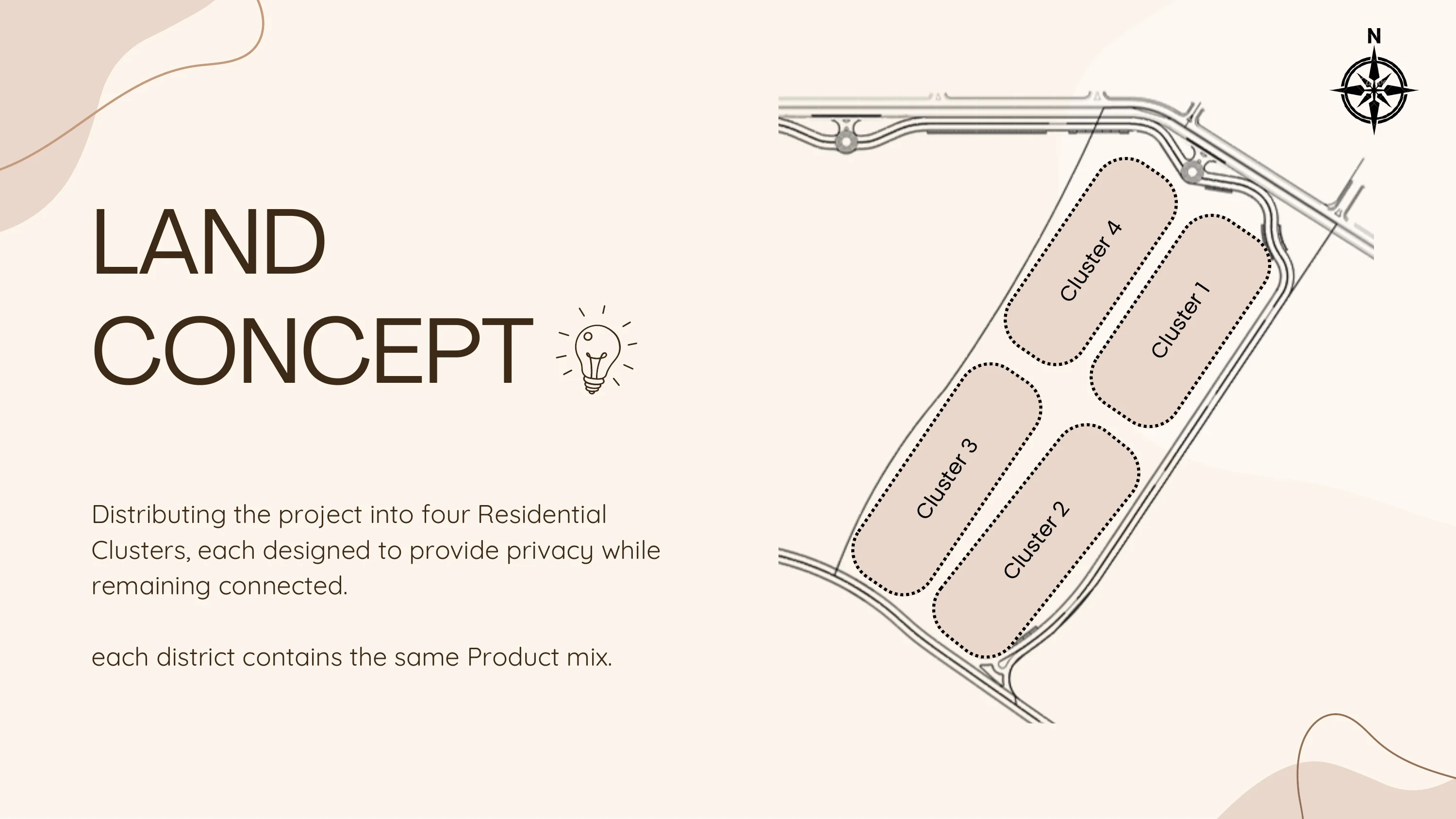 LAND CONCEPT

Distributing the project into four Residential Clusters, each designed to provide privacy while remaining connected.

each district contains the same Product mix.

N

Cluster 4

Cluster 1

Cluster 3

Cluster 2